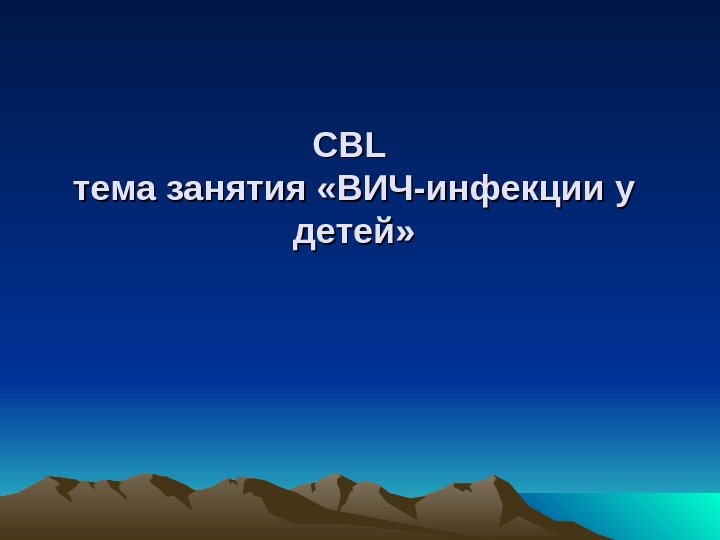 CBL
тема занятия «ВИЧ-инфекции у детей»